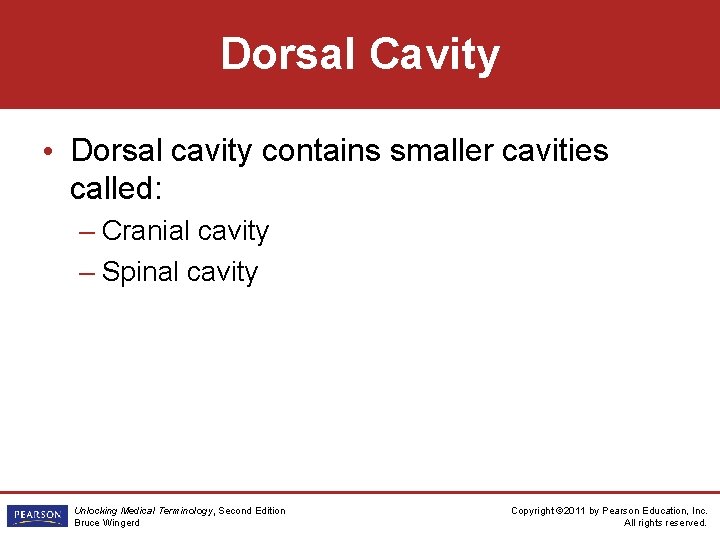 Dorsal Cavity

• Dorsal cavity contains smaller cavities called:
– Cranial cavity
– Spinal cavity

PEARSON

Unlocking Medical Terminology, Second Edition
Bruce Wingerd

Copyright ©2011 by Pearson Education, Inc.
All rights reserved.